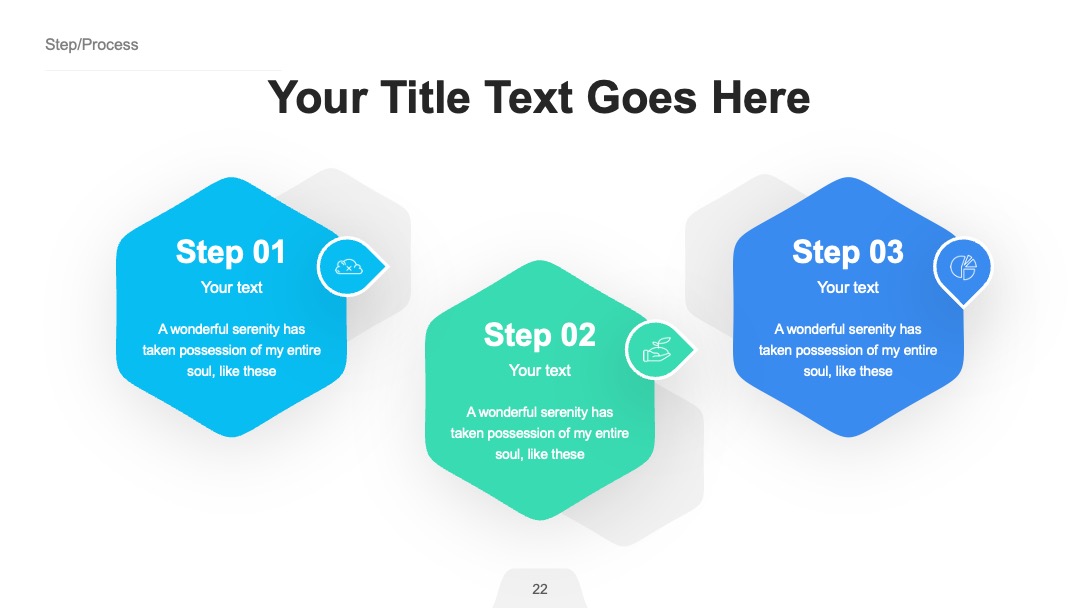 Step/Process

Your Title Text Goes Here

Step 01
Your text
A wonderful serenity has taken possession of my entire soul, like these

Step 02
Your text
A wonderful serenity has taken possession of my entire soul, like these

Step 03
Your text
A wonderful serenity has taken possession of my entire soul, like these

22